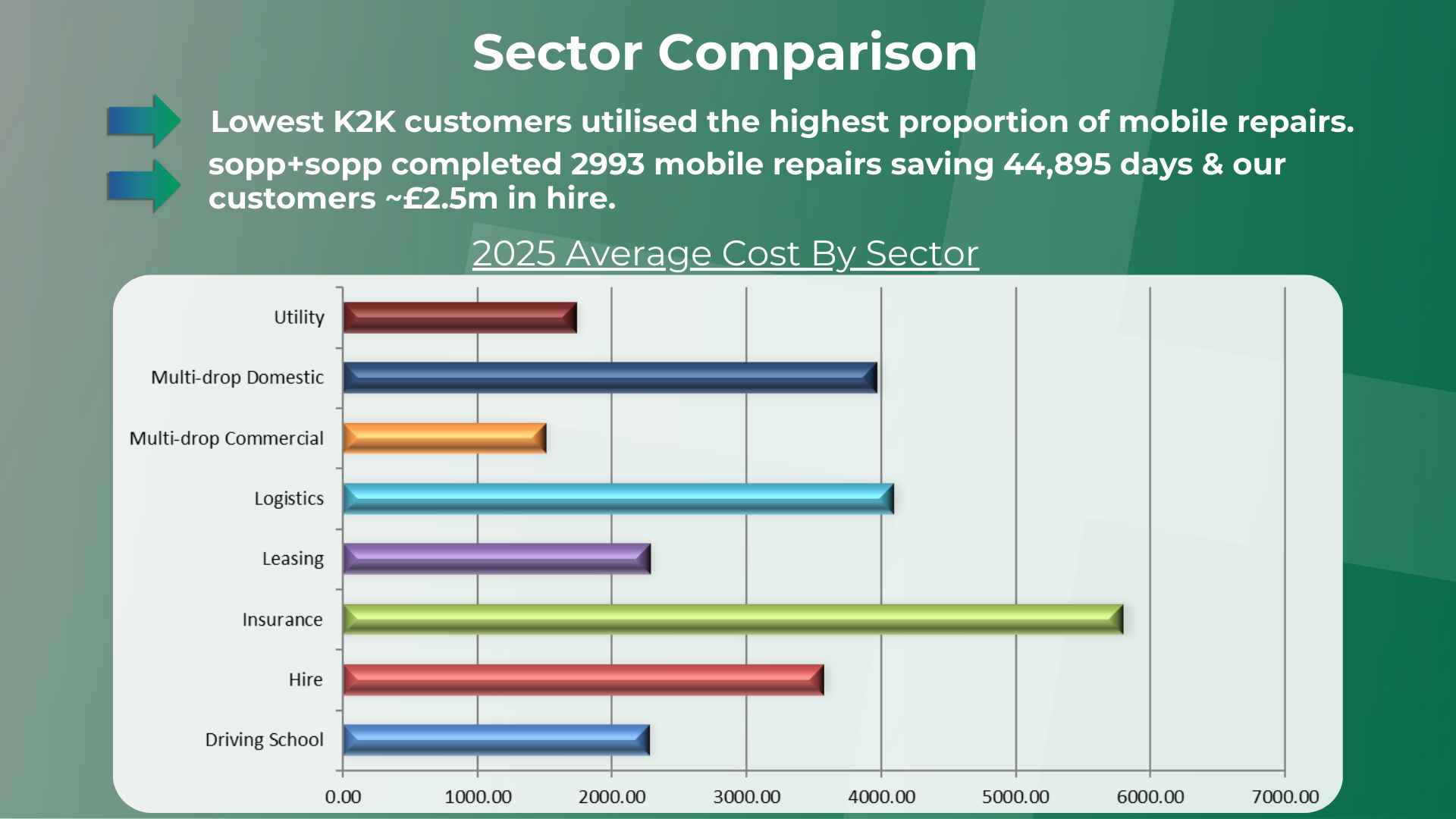 Sector Comparison

Lowest K2K customers utilised the highest proportion of mobile repairs.

sopp+sopp completed 2993 mobile repairs saving 44,895 days & our customers ~£2.5m in hire.

2025 Average Cost By Sector

Utility
Multi-drop Domestic
Multi-drop Commercial
Logistics
Leasing
Insurance
Hire
Driving School

0.00 1000.00 2000.00 3000.00 4000.00 5000.00 6000.00 7000.00